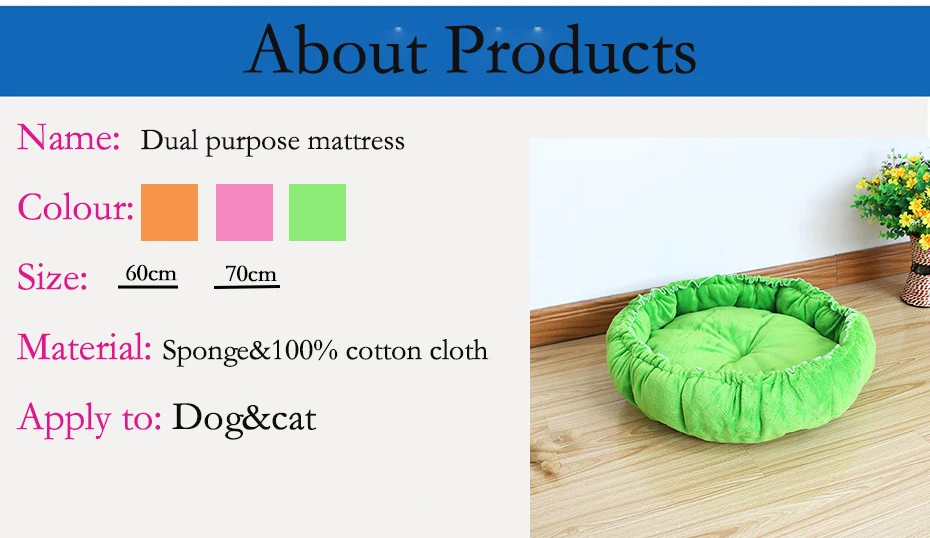 About Products

Name: Dual purpose mattress

Colour:

Size: 60cm 70cm

Material: Sponge&100% cotton cloth

Apply to: Dog&cat